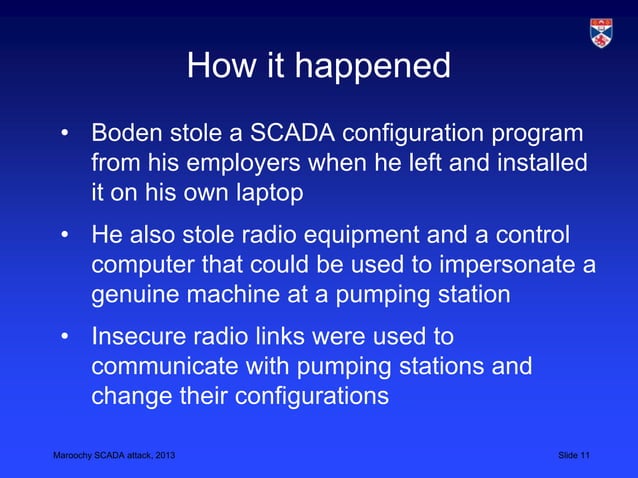 How it happened

• Boden stole a SCADA configuration program from his employers when he left and installed it on his own laptop

• He also stole radio equipment and a control computer that could be used to impersonate a genuine machine at a pumping station

• Insecure radio links were used to communicate with pumping stations and change their configurations

Maroochy SCADA attack, 2013

Slide 11